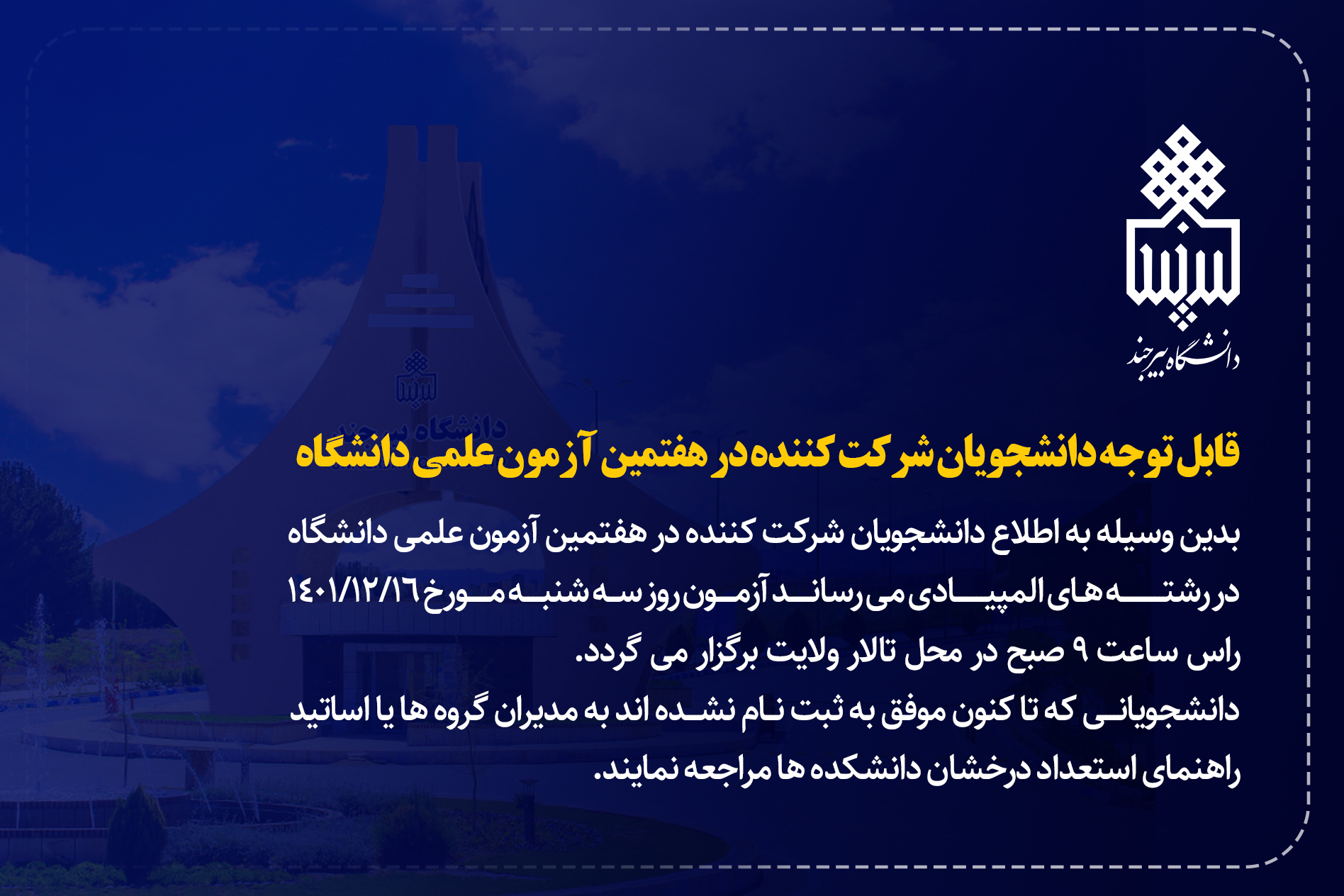 دانشگاه بیرجند

قابل توجه دانشجویان شرکت کننده در هفتمین آزمون علمی دانشگاه

بدین وسیله به اطلاع دانشجویان شرکت کننده در هفتمین آزمون علمی دانشگاه در رشته های المپیادی می رساند آزمون روز سه شنبه مورخ ۱۴۰۱/۱۲/۱۶ راس ساعت ۹ صبح در محل تالار ولایت برگزار می گردد.
دانشجویانی که تا کنون موفق به ثبت نام نشده اند به مدیران گروه ها یا اساتید راهنمای استعداد درخشان دانشکده ها مراجعه نمایند.